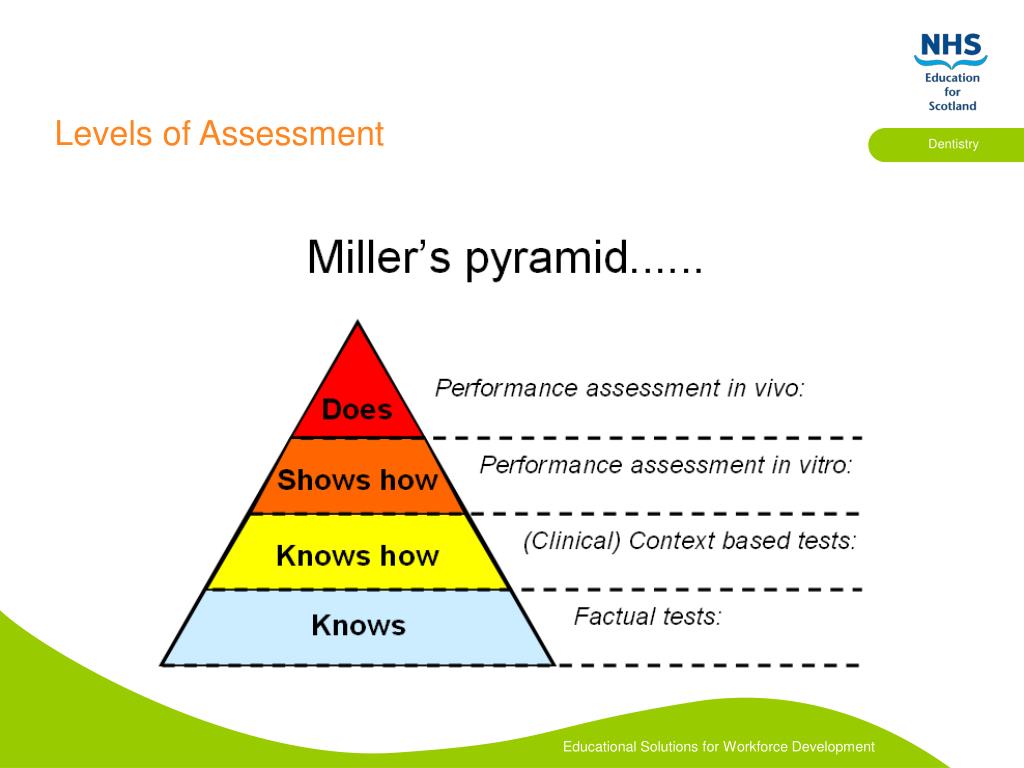 NHS
Education
for
Scotland

Levels of Assessment

Dentistry

Miller's pyramid......

Does
Performance assessment in vivo:

Shows how
Performance assessment in vitro:

Knows how
(Clinical) Context based tests:

Knows
Factual tests:

Educational Solutions for Workforce Development